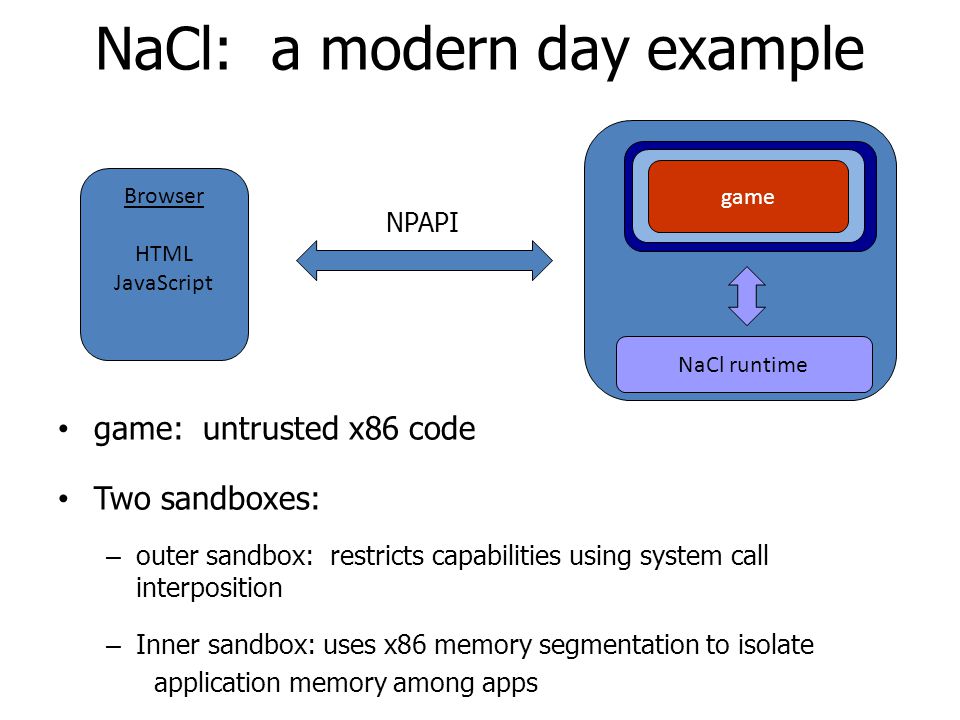 NaCl: a modern day example

Browser

HTML
JavaScript

NPAPI

game

NaCl runtime

• game: untrusted x86 code

• Two sandboxes:

– outer sandbox: restricts capabilities using system call interposition

– Inner sandbox: uses x86 memory segmentation to isolate application memory among apps